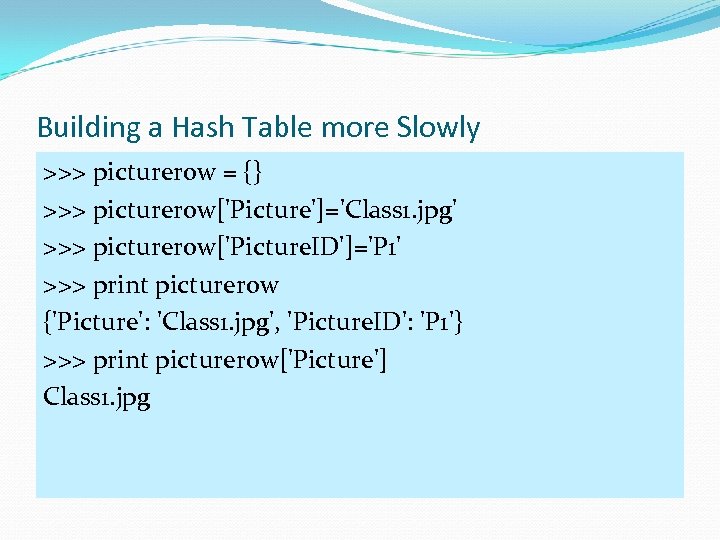 Building a Hash Table more Slowly

>>> picturerow = {}
>>> picturerow['Picture']='Class1.jpg'
>>> picturerow['PictureID']='P1'
>>> print picturerow
{'Picture': 'Class1.jpg', 'PictureID': 'P1'}
>>> print picturerow['Picture']
Class1.jpg